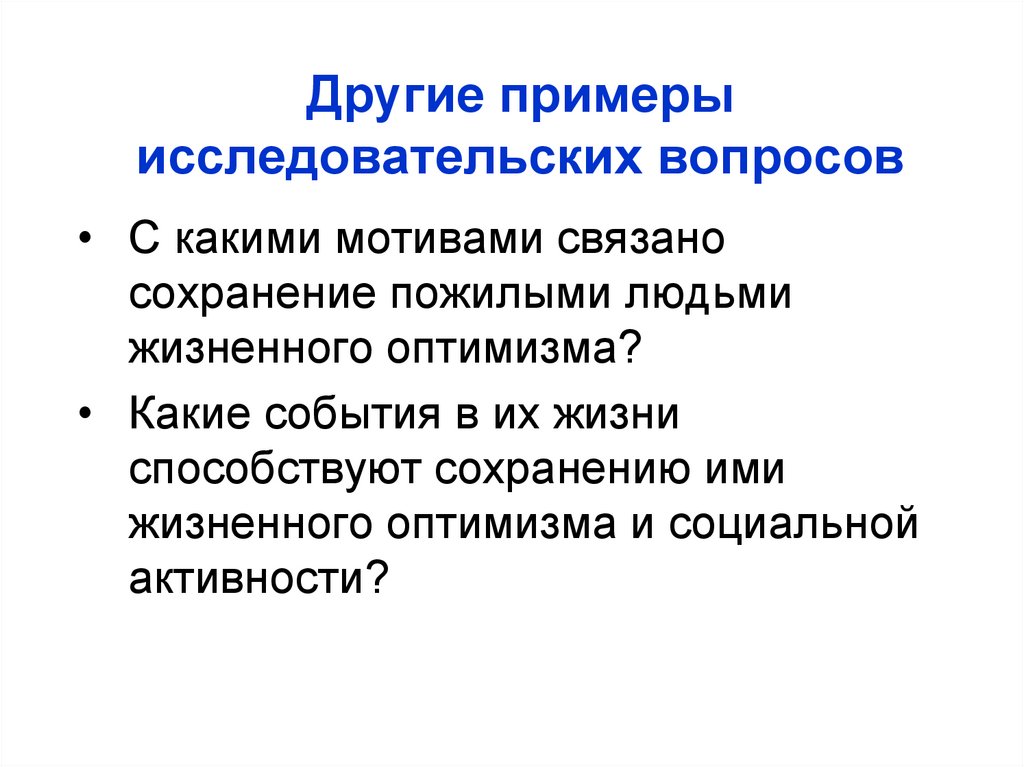 Другие примеры исследовательских вопросов

• С какими мотивами связано сохранение пожилыми людьми жизненного оптимизма?

• Какие события в их жизни способствуют сохранению ими жизненного оптимизма и социальной активности?